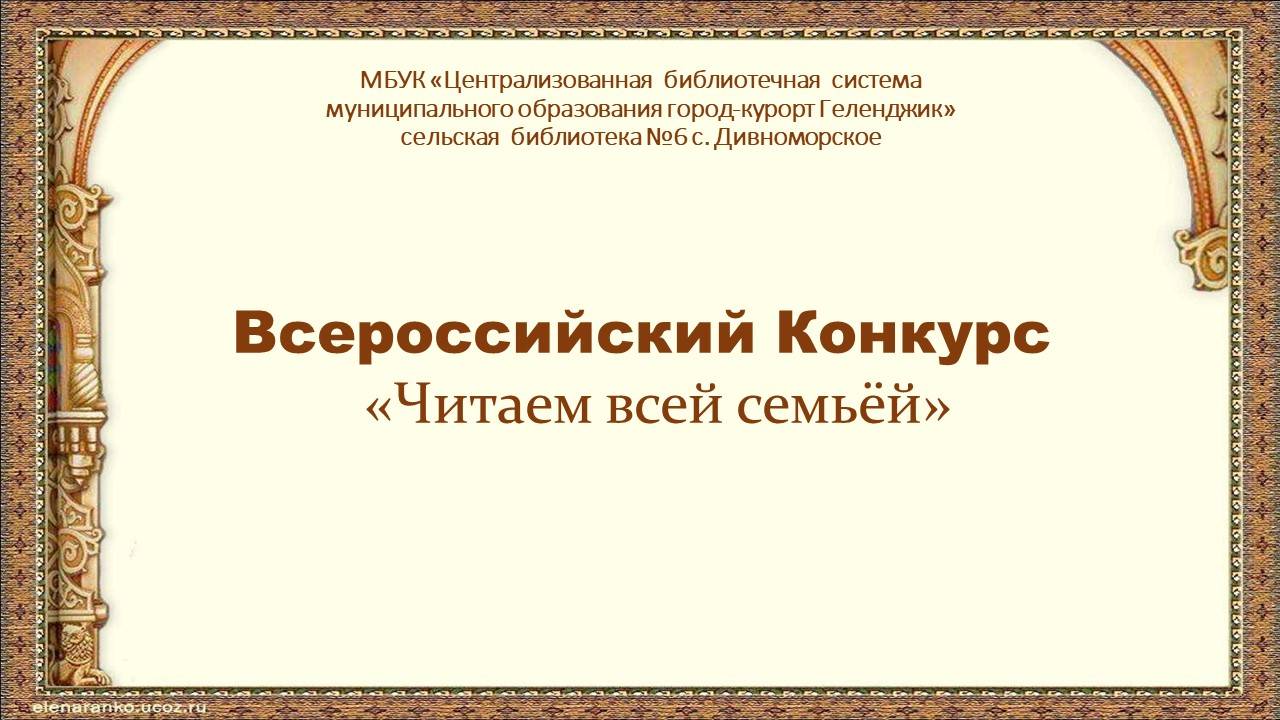 МБУК «Централизованная библиотечная система муниципального образования город-курорт Геленджик»
сельская библиотека №6 с. Дивноморское

Всероссийский Конкурс
«Читаем всей семьёй»

elenaranko.ucoz.ru